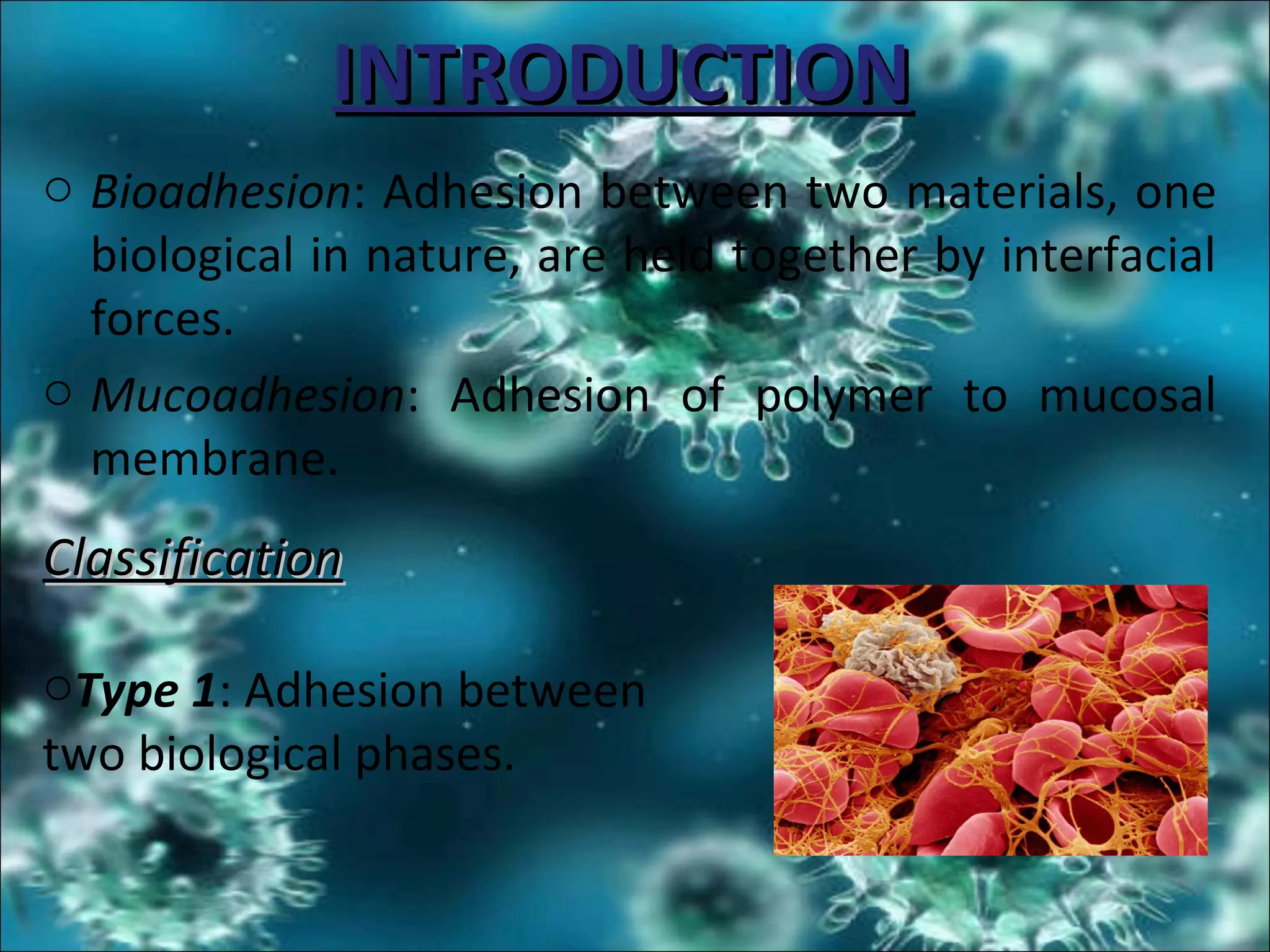 INTRODUCTION

○ Bioadhesion: Adhesion between two materials, one biological in nature, are held together by interfacial forces.

○ Mucoadhesion: Adhesion of polymer to mucosal membrane.

Classification

○Type 1: Adhesion between two biological phases.